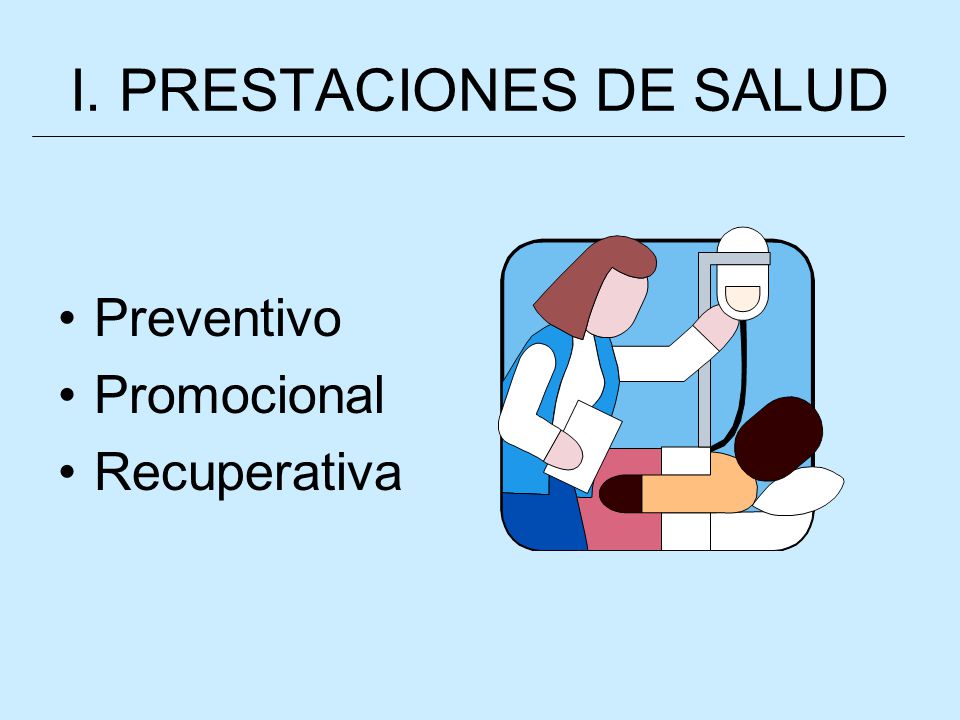 I. PRESTACIONES DE SALUD

• Preventivo
• Promocional
• Recuperativa